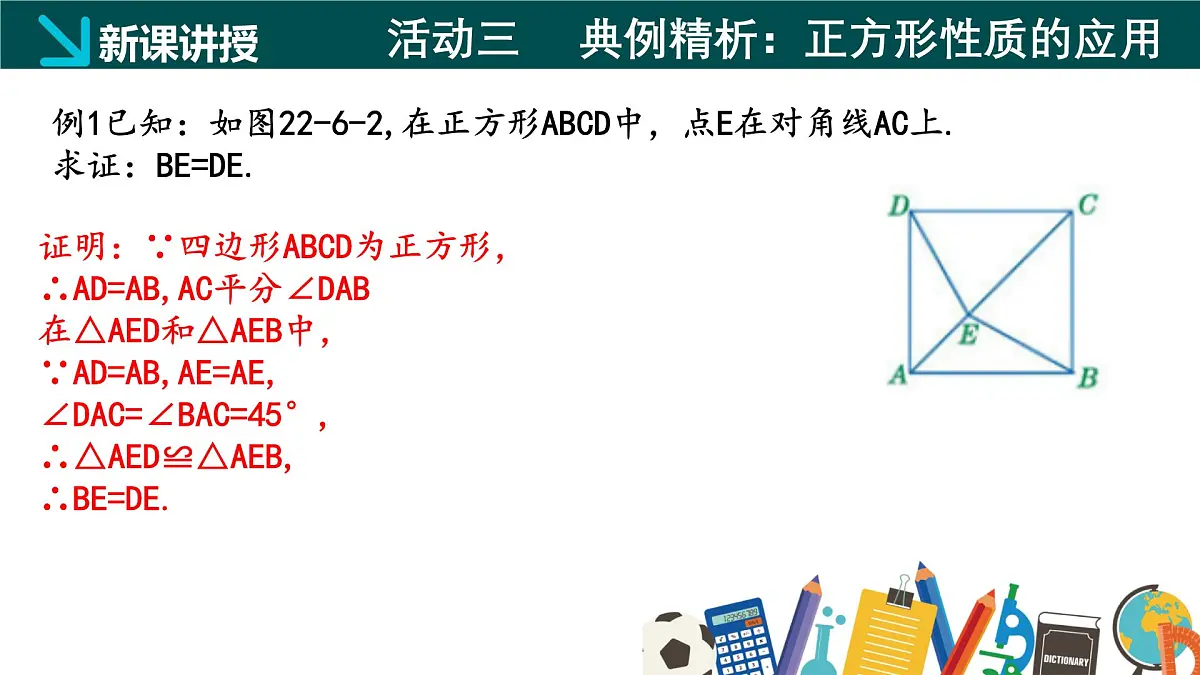 新课讲授　活动三　典例精析：正方形性质的应用

例1已知：如图22-6-2,在正方形ABCD中，点E在对角线AC上.
求证：BE=DE.

证明：∵四边形ABCD为正方形，
∴AD=AB,AC平分∠DAB
在△AED和△AEB中，
∵AD=AB,AE=AE,
∠DAC=∠BAC=45°，
∴△AED≌△AEB,
∴BE=DE.

D C E A B

DICTIONARY